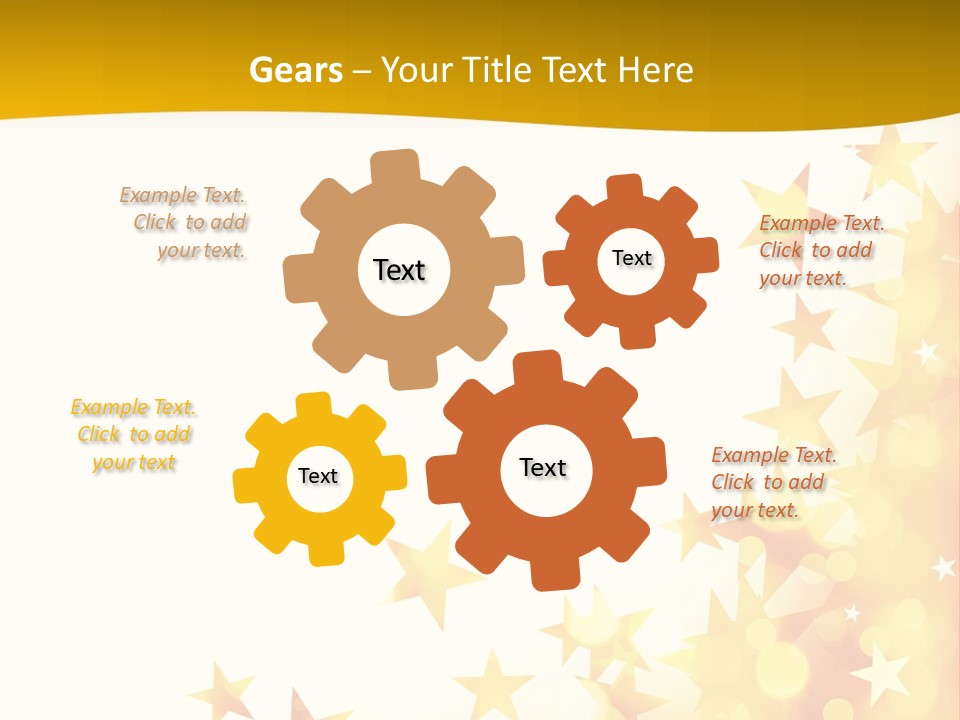 Gears – Your Title Text Here

Example Text. Click to add your text.

Text

Text

Example Text. Click to add your text.

Example Text. Click to add your text

Text

Text

Example Text. Click to add your text.